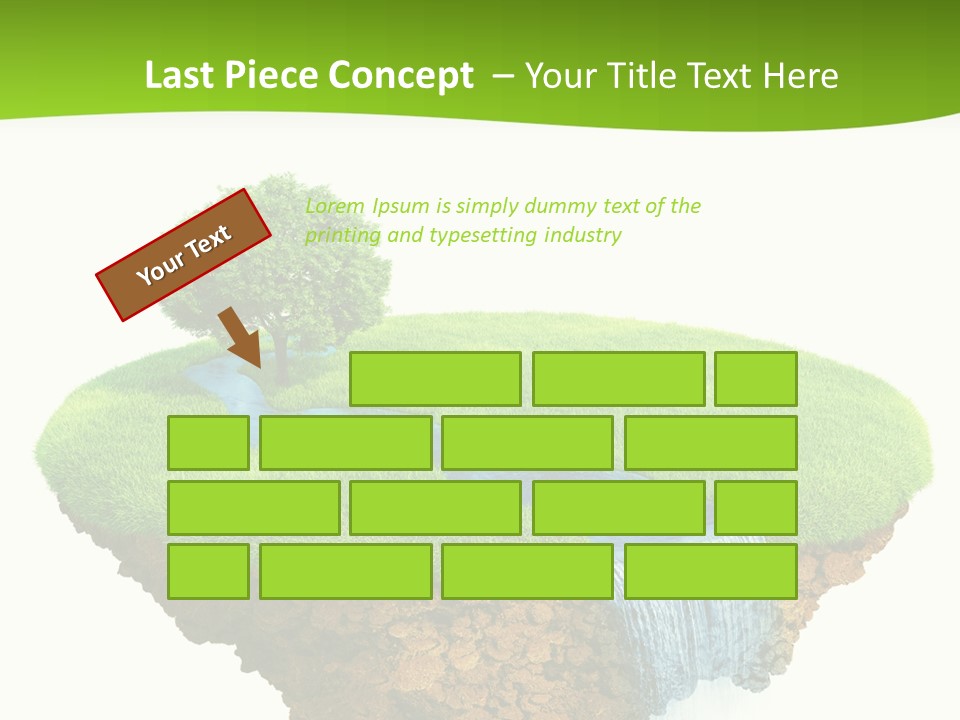 Last Piece Concept – Your Title Text Here

Your Text

Lorem Ipsum is simply dummy text of the printing and typesetting industry